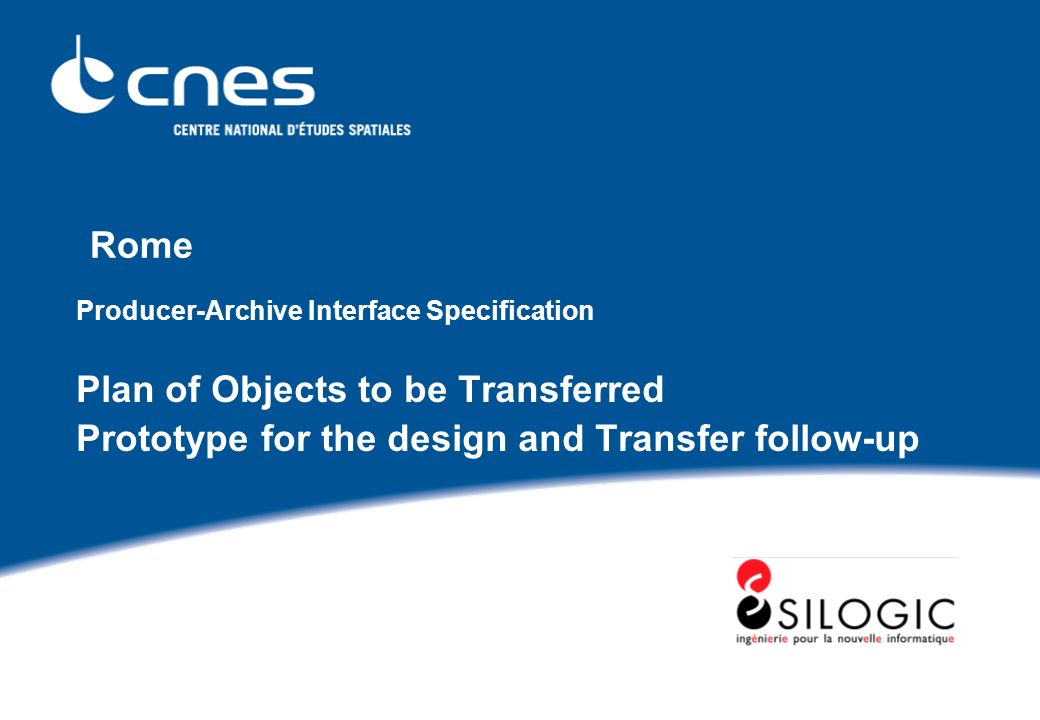 cnes
CENTRE NATIONAL D'ÉTUDES SPATIALES

Rome

Producer-Archive Interface Specification

Plan of Objects to be Transferred
Prototype for the design and Transfer follow-up

SILOGIC
ingénierie pour la nouvelle informatique